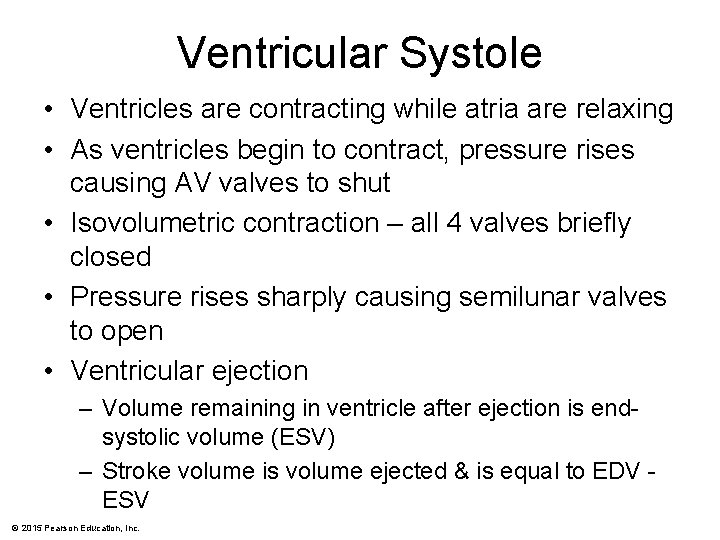 Ventricular Systole

• Ventricles are contracting while atria are relaxing
• As ventricles begin to contract, pressure rises causing AV valves to shut
• Isovolumetric contraction – all 4 valves briefly closed
• Pressure rises sharply causing semilunar valves to open
• Ventricular ejection
– Volume remaining in ventricle after ejection is end-systolic volume (ESV)
– Stroke volume is volume ejected & is equal to EDV - ESV

© 2015 Pearson Education, Inc.